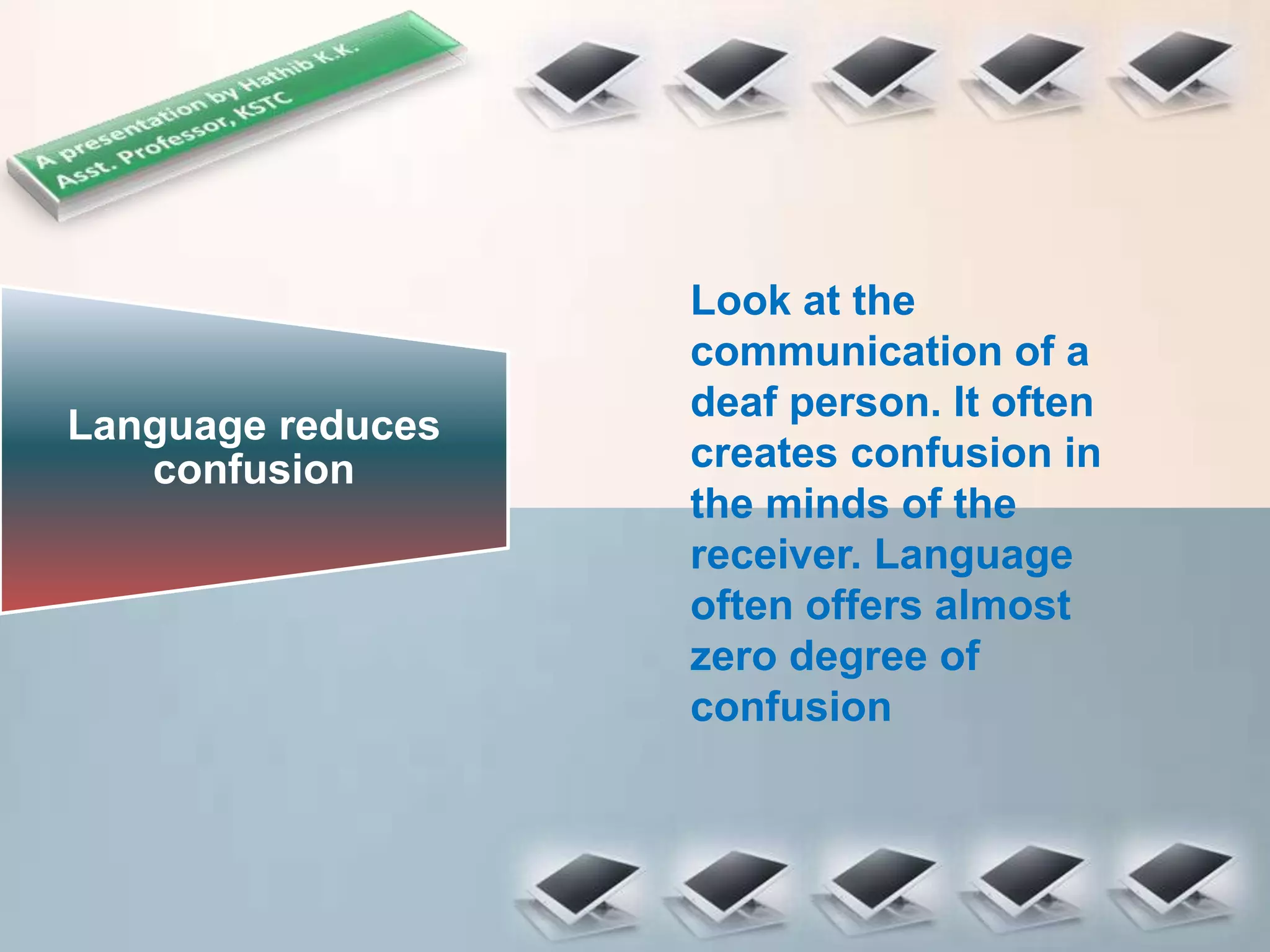 A presentation by Hathib K.K.
Asst. Professor, KSTC

Language reduces confusion

Look at the communication of a deaf person. It often creates confusion in the minds of the receiver. Language often offers almost zero degree of confusion